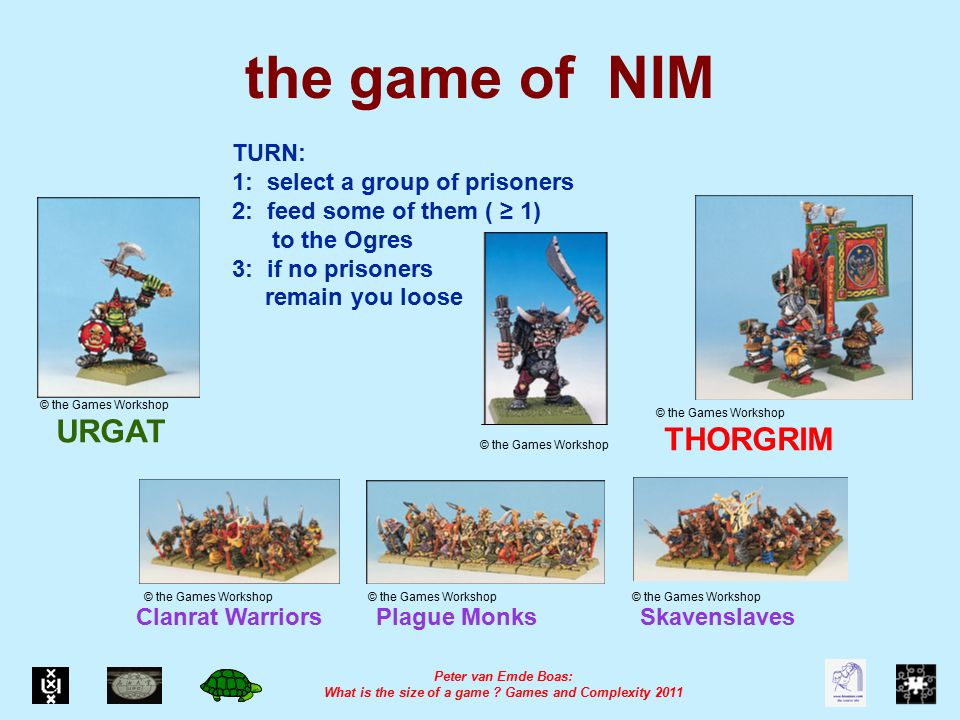 the game of NIM

TURN:
1: select a group of prisoners
2: feed some of them ( ≥ 1) to the Ogres
3: if no prisoners remain you loose

© the Games Workshop
URGAT

© the Games Workshop

© the Games Workshop
THORGRIM

© the Games Workshop
Clanrat Warriors

© the Games Workshop
Plague Monks

© the Games Workshop
Skavenslaves

Peter van Emde Boas:
What is the size of a game ? Games and Complexity 2011